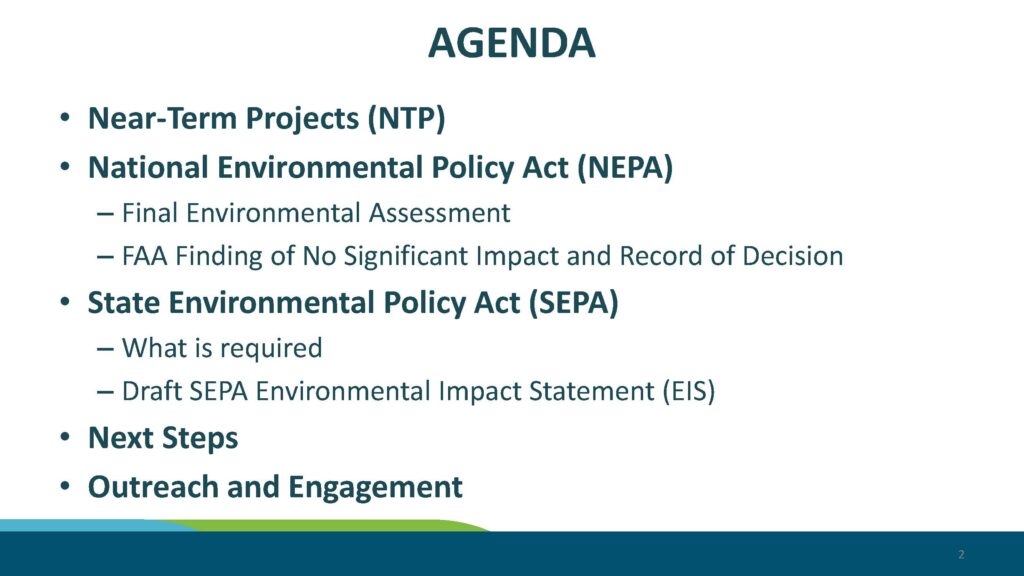 AGENDA

• Near-Term Projects (NTP)
• National Environmental Policy Act (NEPA)
– Final Environmental Assessment
– FAA Finding of No Significant Impact and Record of Decision
• State Environmental Policy Act (SEPA)
– What is required
– Draft SEPA Environmental Impact Statement (EIS)
• Next Steps
• Outreach and Engagement

2